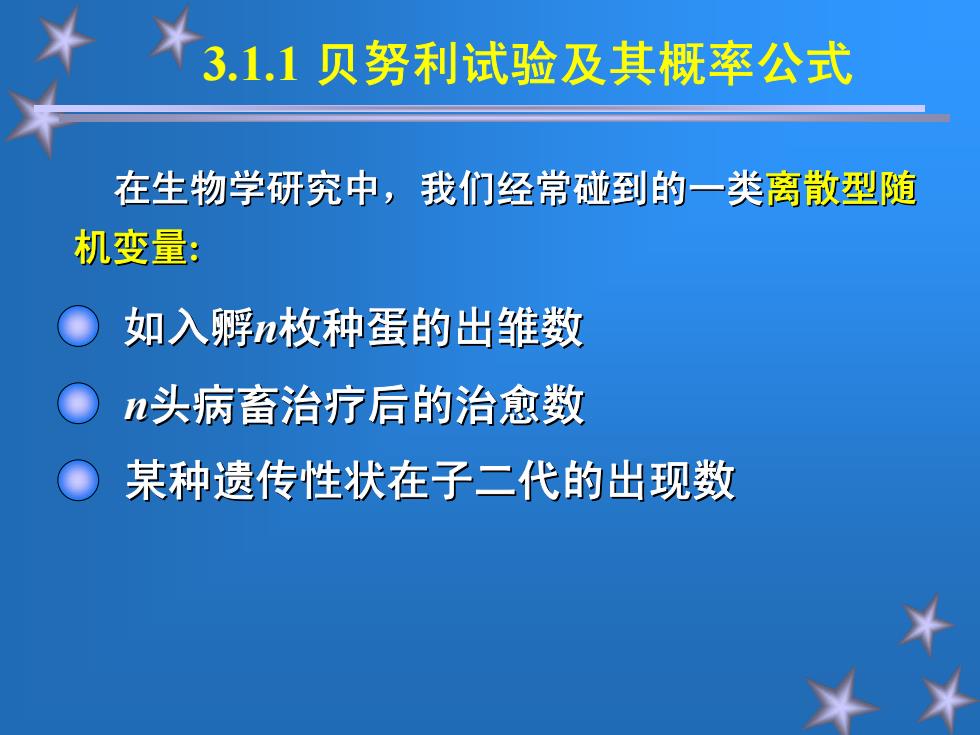 3.1.1 贝努利试验及其概率公式

在生物学研究中，我们经常碰到的一类离散型随机变量:

如入孵$n$枚种蛋的出雏数

$n$头病畜治疗后的治愈数

某种遗传性状在子二代的出现数